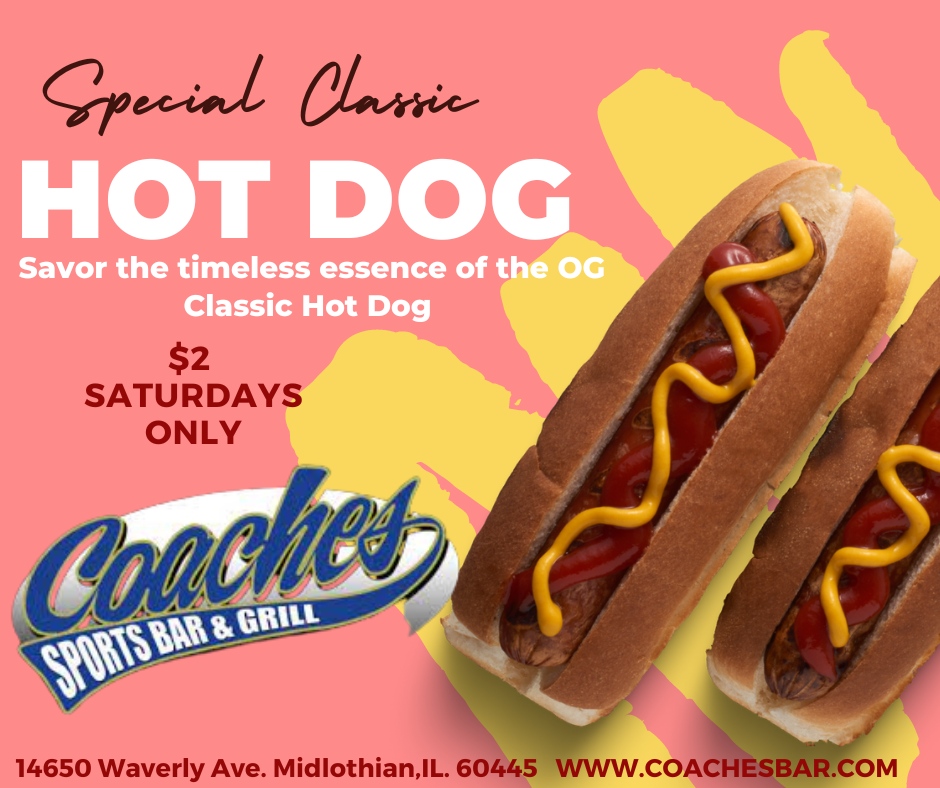 Special Classic

HOT DOG

Savor the timeless essence of the OG Classic Hot Dog

$2
SATURDAYS
ONLY

Coaches
SPORTS BAR & GRILL

14650 Waverly Ave. Midlothian,IL. 60445 WWW.COACHESBAR.COM